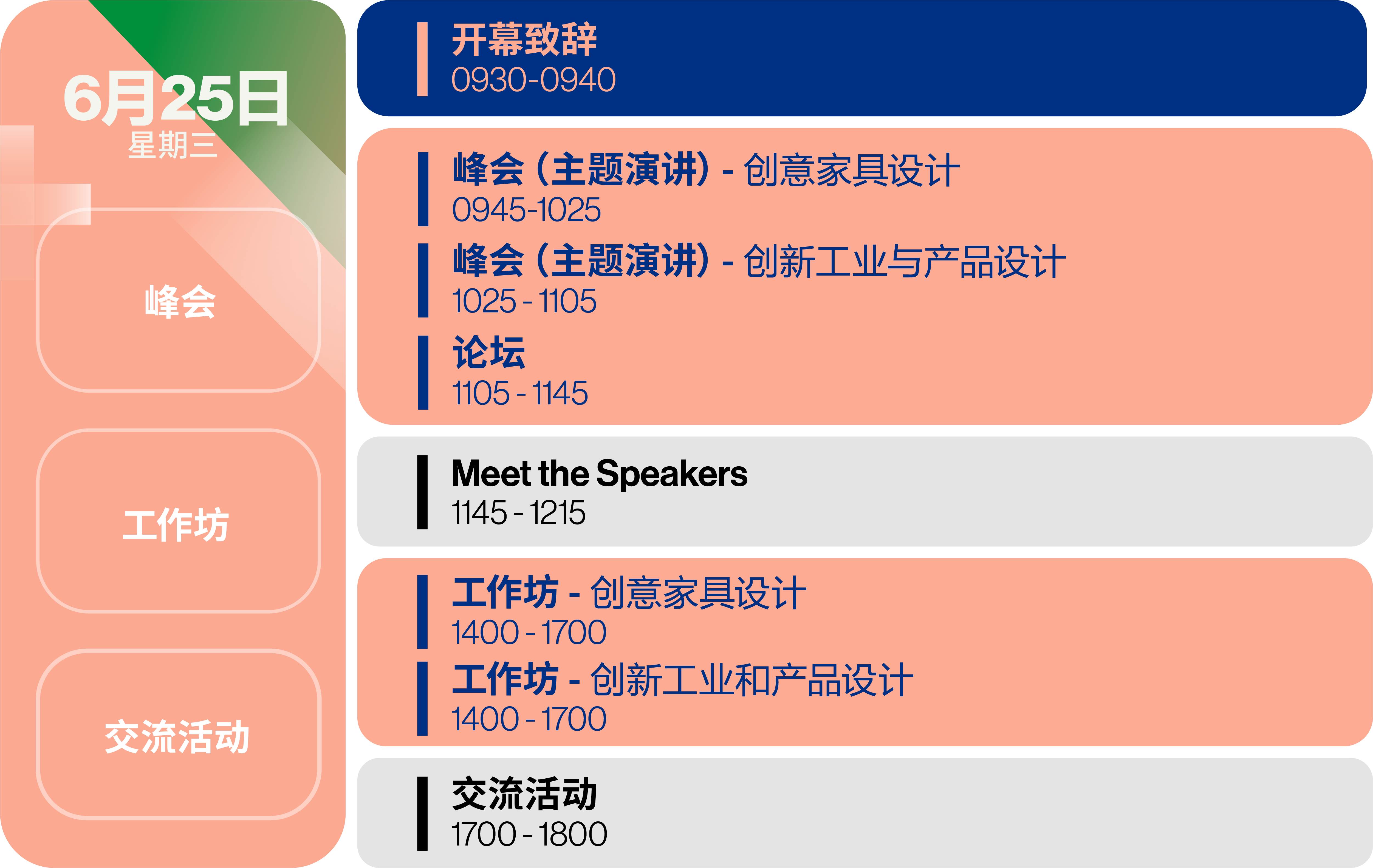 6月25日
星期三

峰会

工作坊

交流活动

开幕致辞
0930-0940

峰会（主题演讲）- 创意家具设计
0945-1025

峰会（主题演讲）- 创新工业与产品设计
1025 - 1105

论坛
1105 - 1145

Meet the Speakers
1145 - 1215

工作坊 - 创意家具设计
1400 - 1700

工作坊 - 创新工业和产品设计
1400 - 1700

交流活动
1700 - 1800